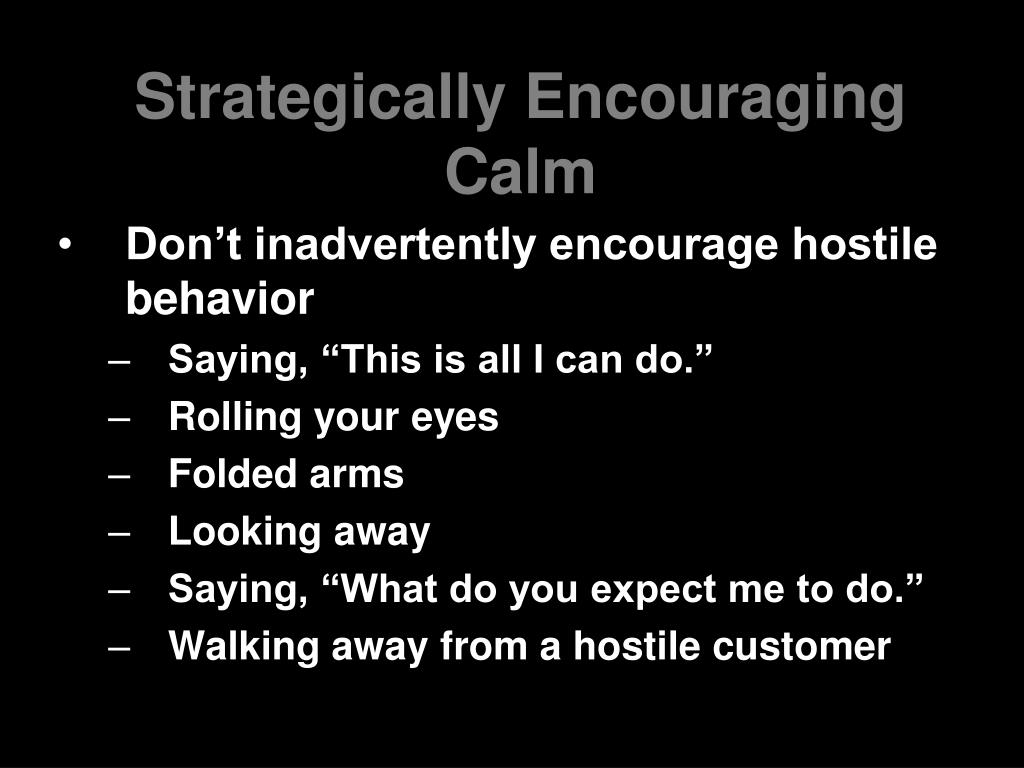 Strategically Encouraging Calm

• Don’t inadvertently encourage hostile behavior

– Saying, “This is all I can do.”
– Rolling your eyes
– Folded arms
– Looking away
– Saying, “What do you expect me to do.”
– Walking away from a hostile customer